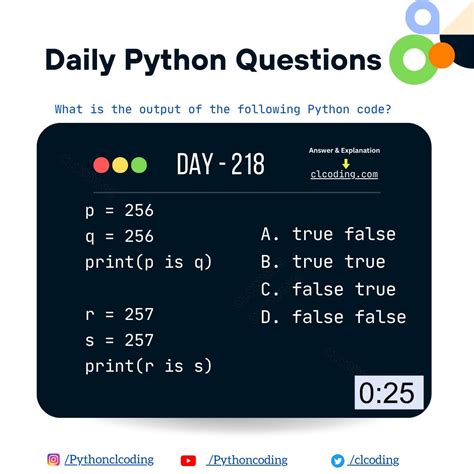 Daily Python Questions

What is the output of the following Python code?

DAY - 218

Answer & Explanation
clcoding.com

p = 256
q = 256
print(p is q)

r = 257
s = 257
print(r is s)

A. true false
B. true true
C. false true
D. false false

0:25

/Pythonclcoding
/Pythoncoding
/clcoding